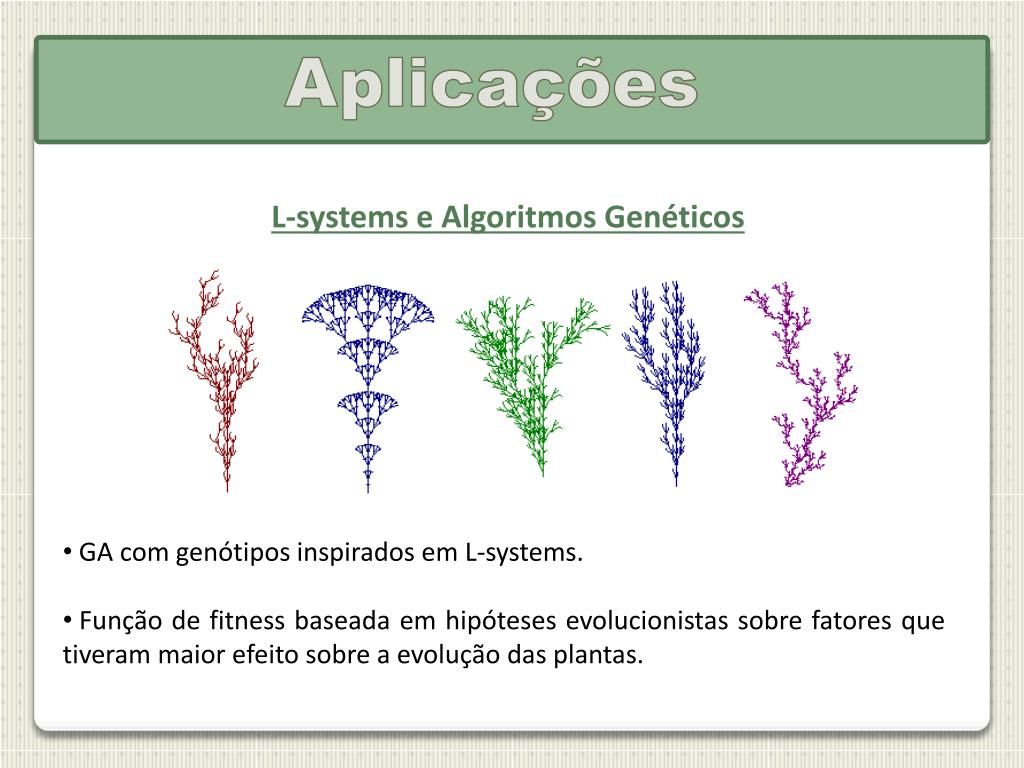 Aplicações

L-systems e Algoritmos Genéticos

• GA com genótipos inspirados em L-systems.

• Função de fitness baseada em hipóteses evolucionistas sobre fatores que tiveram maior efeito sobre a evolução das plantas.